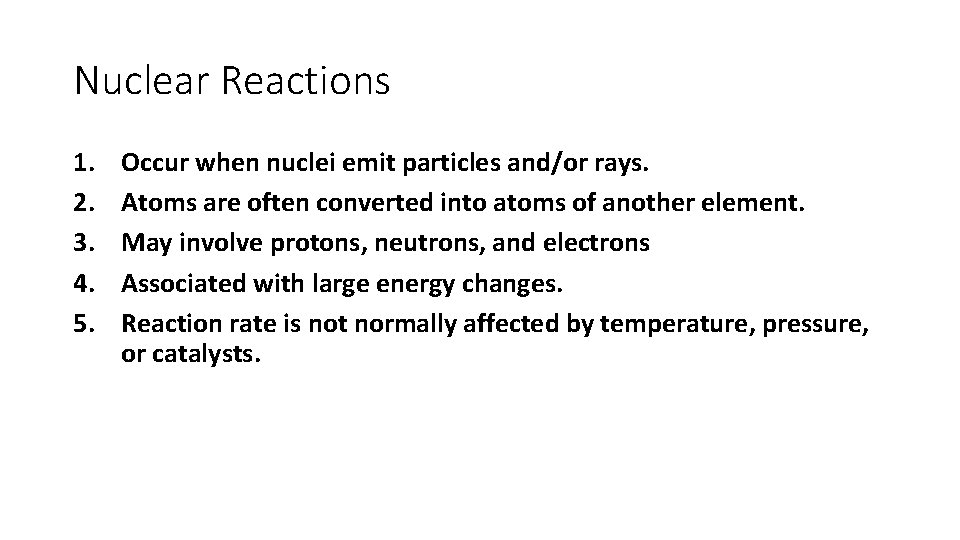 Nuclear Reactions

1. Occur when nuclei emit particles and/or rays.
2. Atoms are often converted into atoms of another element.
3. May involve protons, neutrons, and electrons
4. Associated with large energy changes.
5. Reaction rate is not normally affected by temperature, pressure, or catalysts.